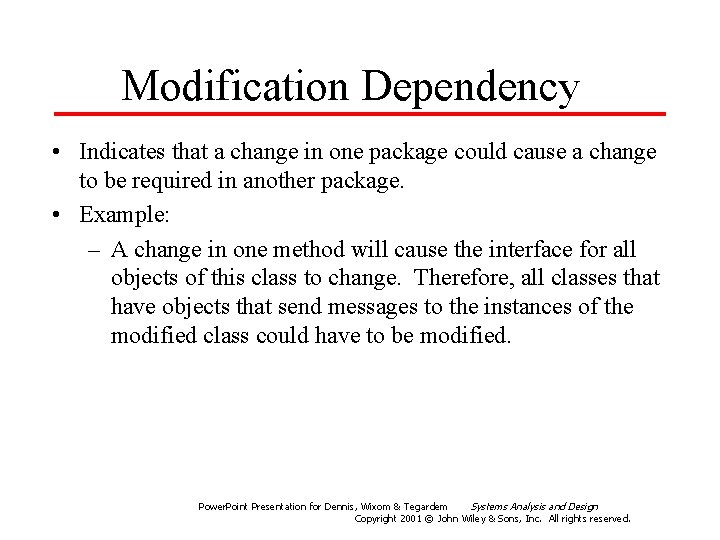 Modification Dependency

• Indicates that a change in one package could cause a change to be required in another package.

• Example:

– A change in one method will cause the interface for all objects of this class to change. Therefore, all classes that have objects that send messages to the instances of the modified class could have to be modified.

PowerPoint Presentation for Dennis, Wixom & Tegardem Systems Analysis and Design
Copyright 2001 © John Wiley & Sons, Inc. All rights reserved.